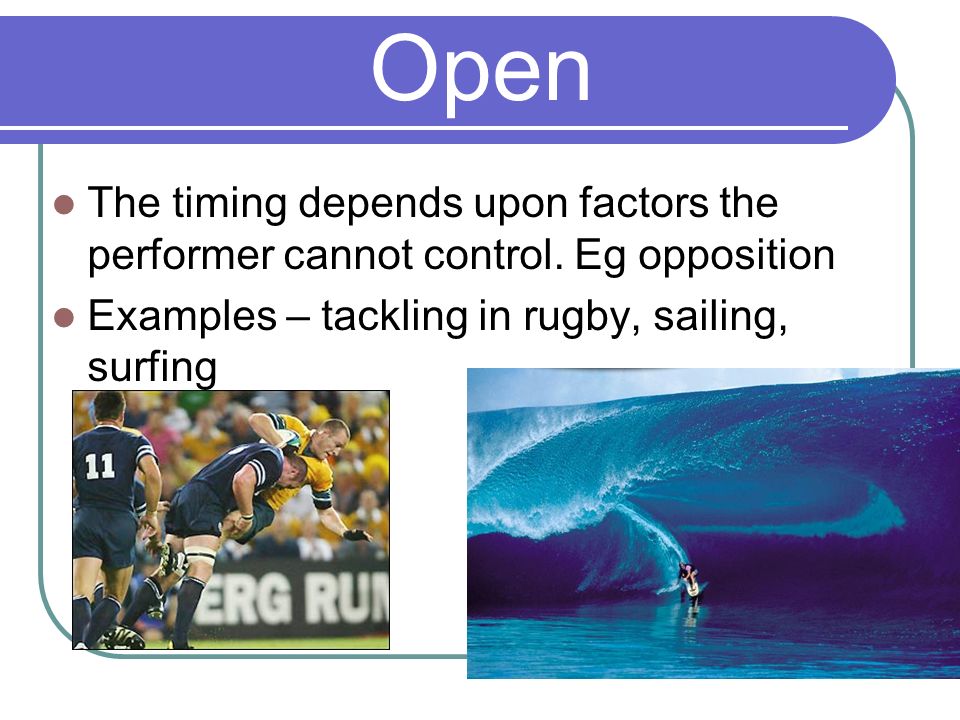 Open

The timing depends upon factors the performer cannot control. Eg opposition

Examples – tackling in rugby, sailing, surfing

11

ERG RU